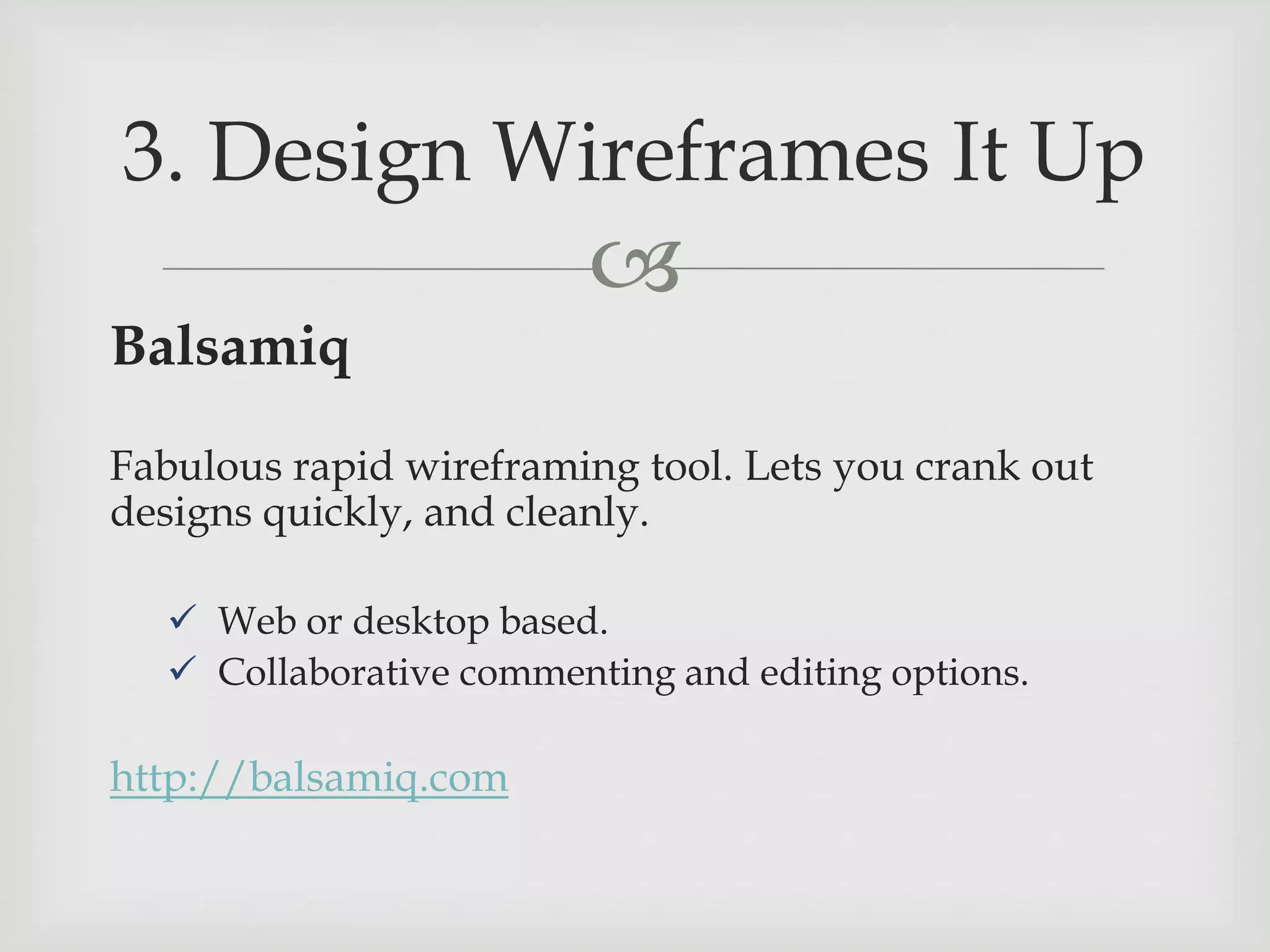 3. Design Wireframes It Up

Balsamiq

Fabulous rapid wireframing tool. Lets you crank out designs quickly, and cleanly.

✓ Web or desktop based.
✓ Collaborative commenting and editing options.

http://balsamiq.com